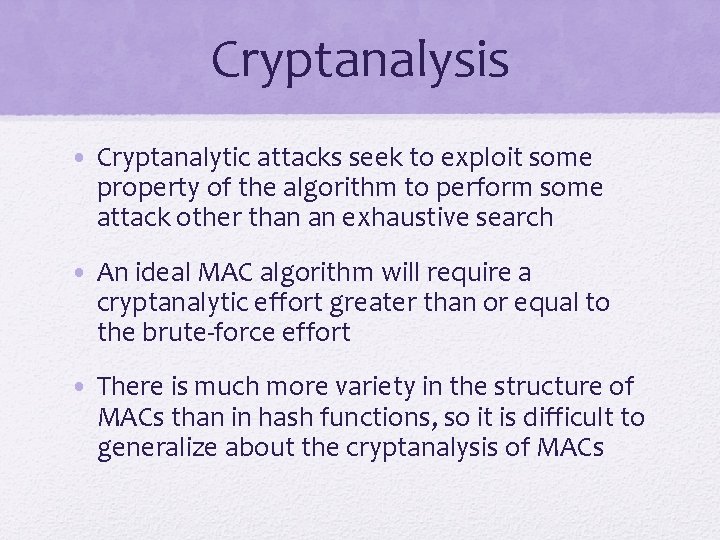 Cryptanalysis

• Cryptanalytic attacks seek to exploit some property of the algorithm to perform some attack other than an exhaustive search

• An ideal MAC algorithm will require a cryptanalytic effort greater than or equal to the brute-force effort

• There is much more variety in the structure of MACs than in hash functions, so it is difficult to generalize about the cryptanalysis of MACs